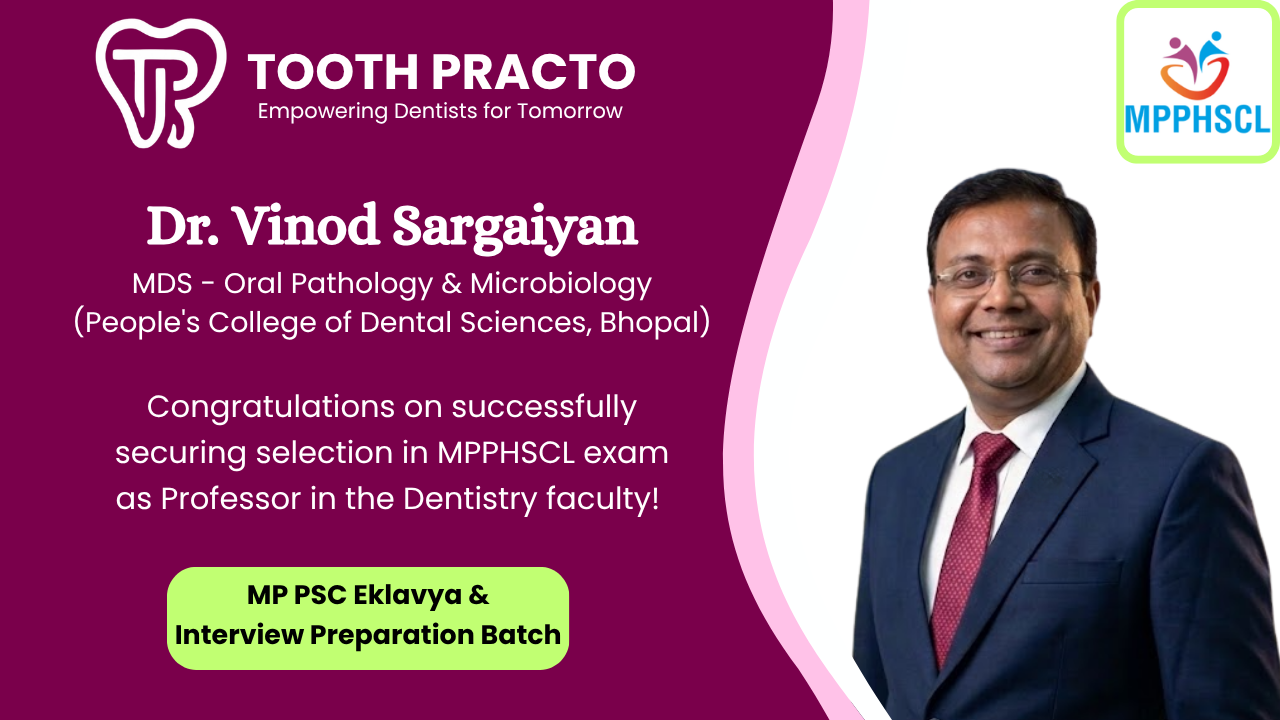 TOOTH PRACTO
Empowering Dentists for Tomorrow

MPPHSCL

Dr. Vinod Sargaiyan
MDS - Oral Pathology & Microbiology
(People's College of Dental Sciences, Bhopal)

Congratulations on successfully securing selection in MPPHSCL exam as Professor in the Dentistry faculty!

MP PSC Eklavya & Interview Preparation Batch